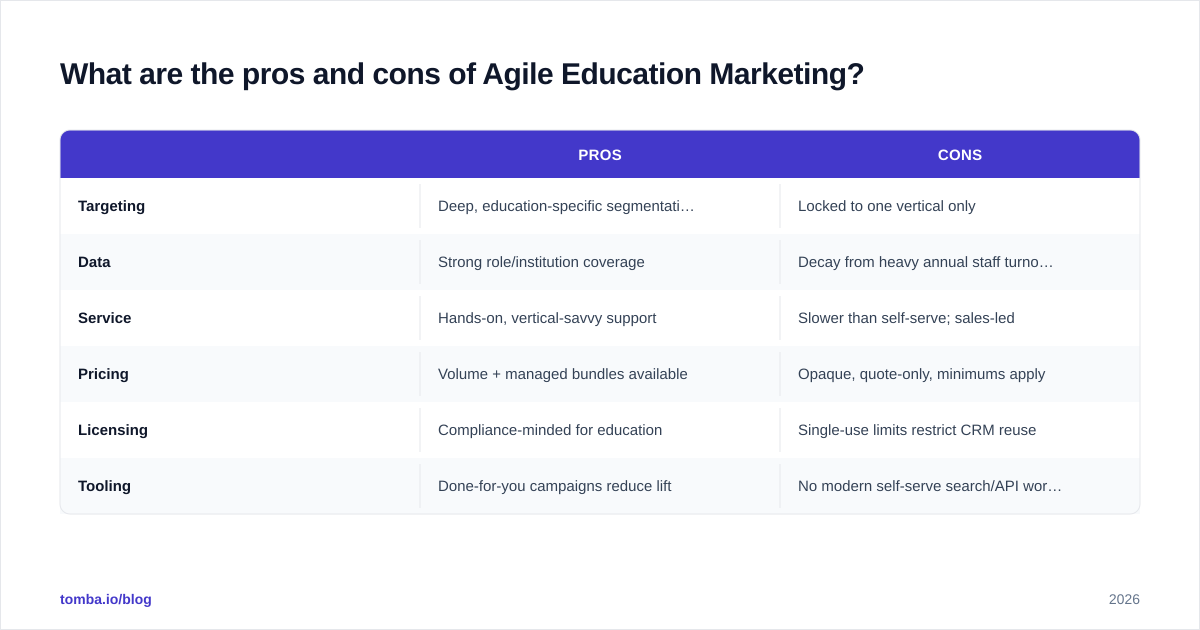 What are the pros and cons of Agile Education Marketing?

| | PROS | CONS |
|---|---|---|
| Targeting | Deep, education-specific segmentati… | Locked to one vertical only |
| Data | Strong role/institution coverage | Decay from heavy annual staff turno… |
| Service | Hands-on, vertical-savvy support | Slower than self-serve; sales-led |
| Pricing | Volume + managed bundles available | Opaque, quote-only, minimums apply |
| Licensing | Compliance-minded for education | Single-use limits restrict CRM reuse |
| Tooling | Done-for-you campaigns reduce lift | No modern self-serve search/API wor… |

tomba.io/blog

2026